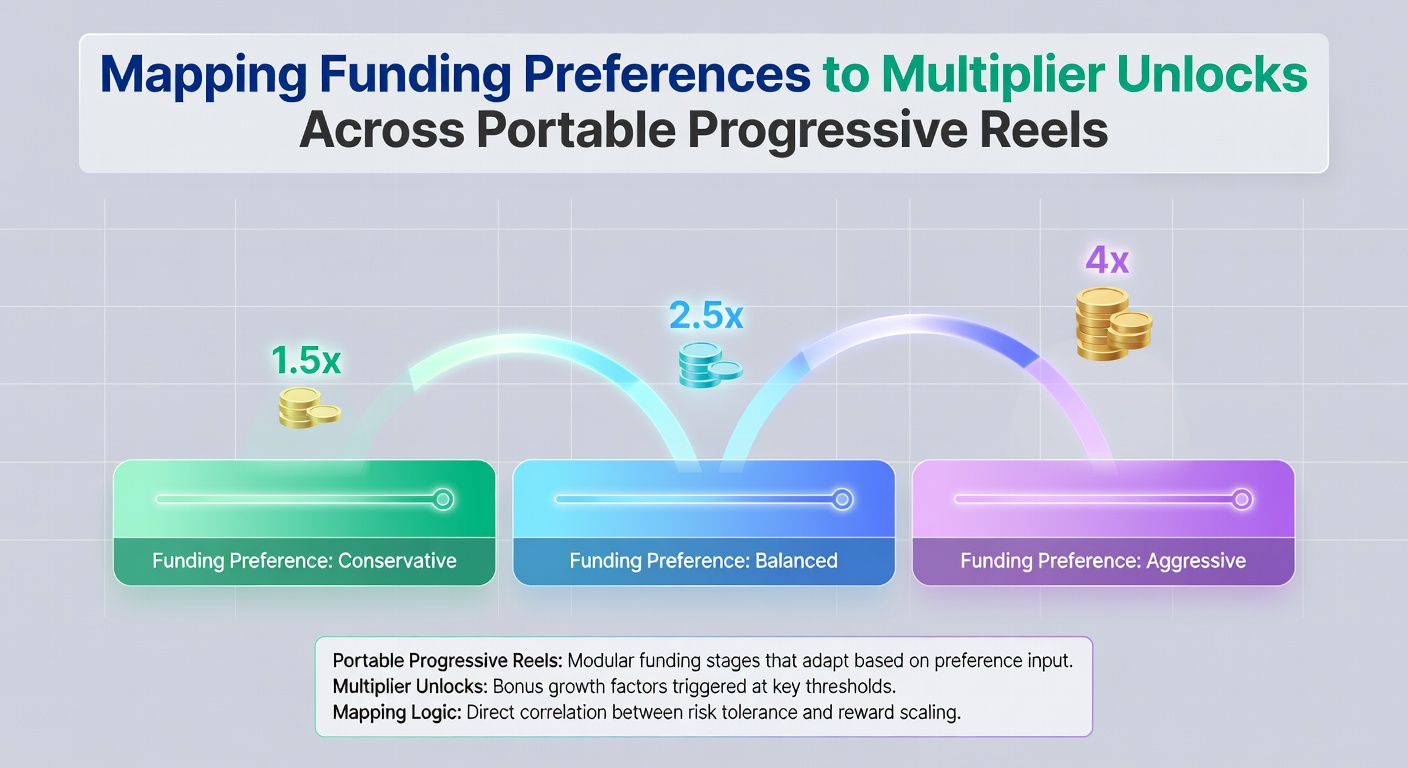 Mapping Funding Preferences to Multiplier Unlocks Across Portable Progressive Reels

1.5x

2.5x

4x

Funding Preference: Conservative

Funding Preference: Balanced

Funding Preference: Aggressive

Portable Progressive Reels: Modular funding stages that adapt based on preference input.
Multiplier Unlocks: Bonus growth factors triggered at key thresholds.
Mapping Logic: Direct correlation between risk tolerance and reward scaling.